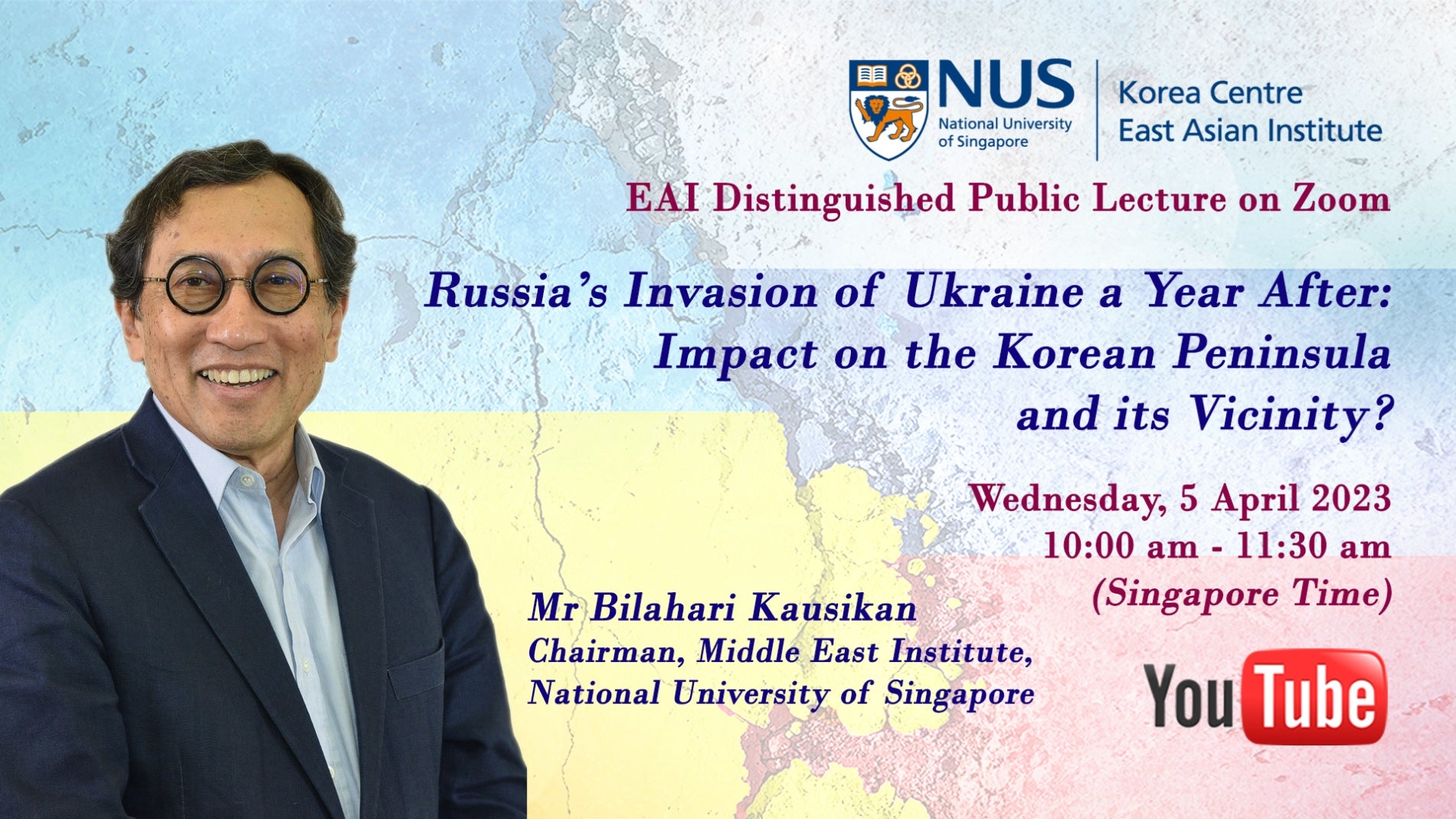 NUS
National University of Singapore

Korea Centre
East Asian Institute

EAI Distinguished Public Lecture on Zoom

Russia's Invasion of Ukraine a Year After: Impact on the Korean Peninsula and its Vicinity?

Wednesday, 5 April 2023
10:00 am - 11:30 am
(Singapore Time)

Mr Bilahari Kausikan
Chairman, Middle East Institute,
National University of Singapore

YouTube